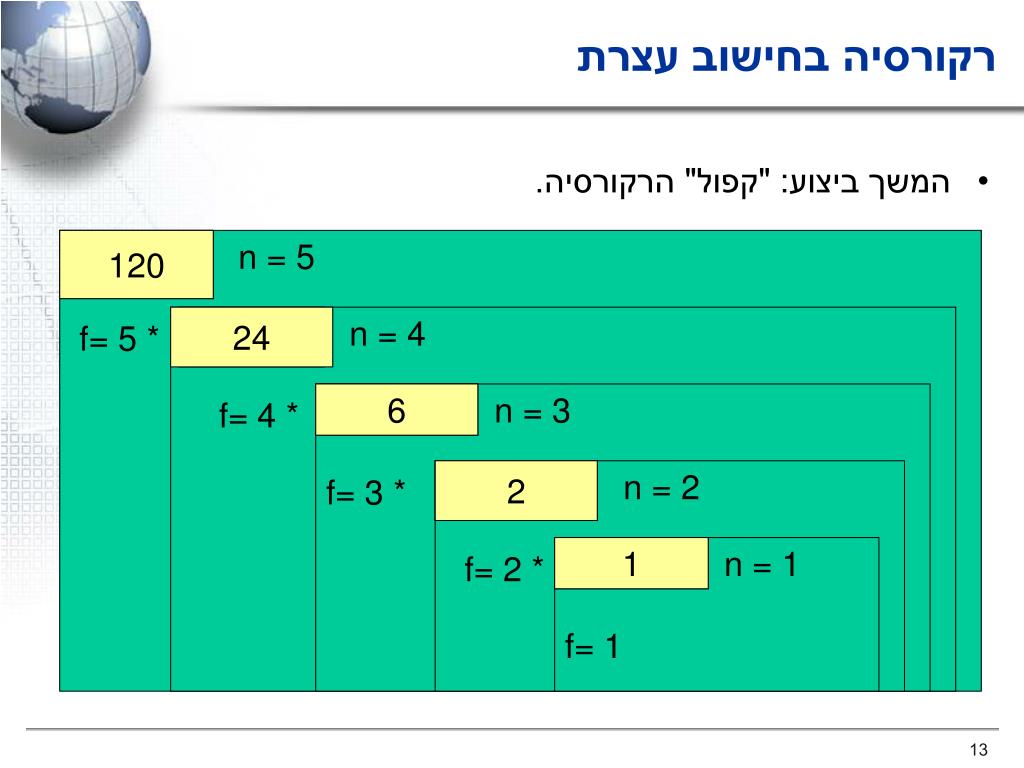 רקורסיה בחישוב עצרת

• המשך ביצוע: "קפול" הרקורסיה.

120

n = 5

f= 5 *

24

n = 4

f= 4 *

6

n = 3

f= 3 *

2

n = 2

f= 2 *

1

n = 1

f= 1

13